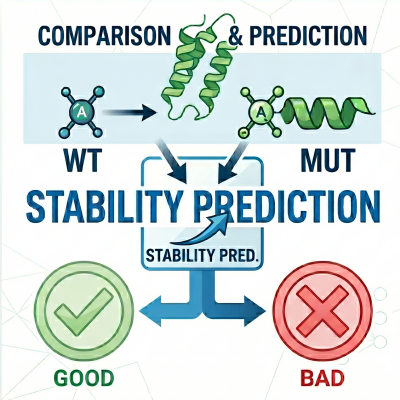 COMPARISON & PREDICTION

A

A

WT

MUT

STABILITY PREDICTION

STABILITY PRED.

GOOD

BAD